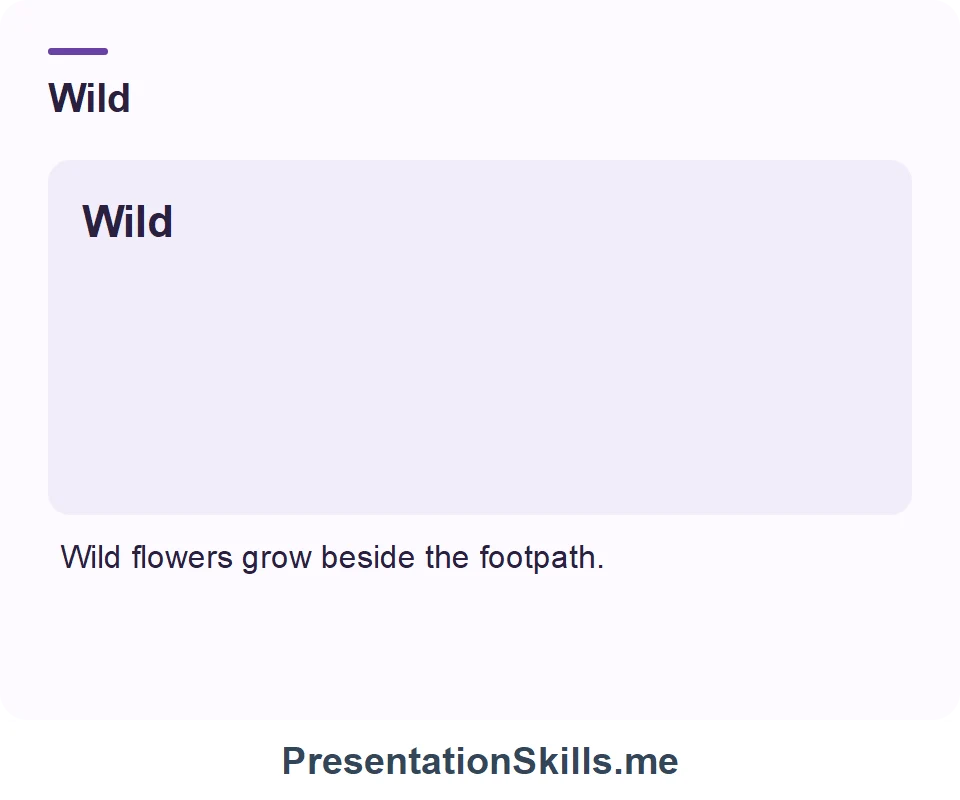 Wild

Wild

Wild flowers grow beside the footpath.

PresentationSkills.me